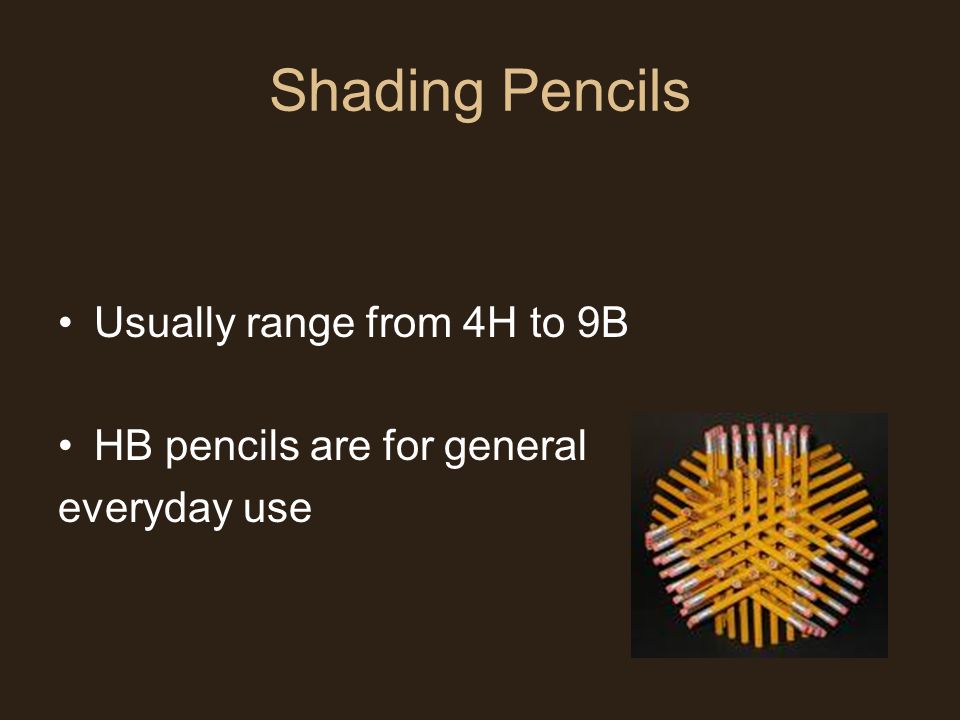 Shading Pencils

• Usually range from 4H to 9B

• HB pencils are for general everyday use